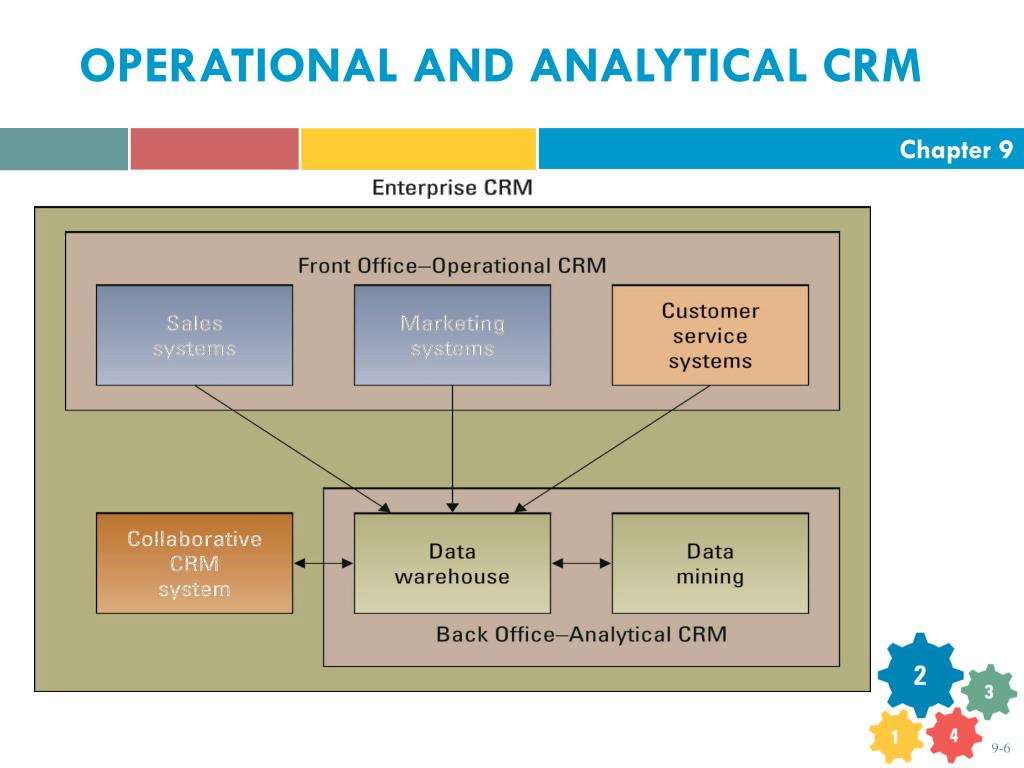 OPERATIONAL AND ANALYTICAL CRM

Chapter 9

Enterprise CRM

Front Office–Operational CRM

Sales systems

Marketing systems

Customer service systems

Collaborative CRM system

Data warehouse

Data mining

Back Office–Analytical CRM

2
3
1
4

9-6